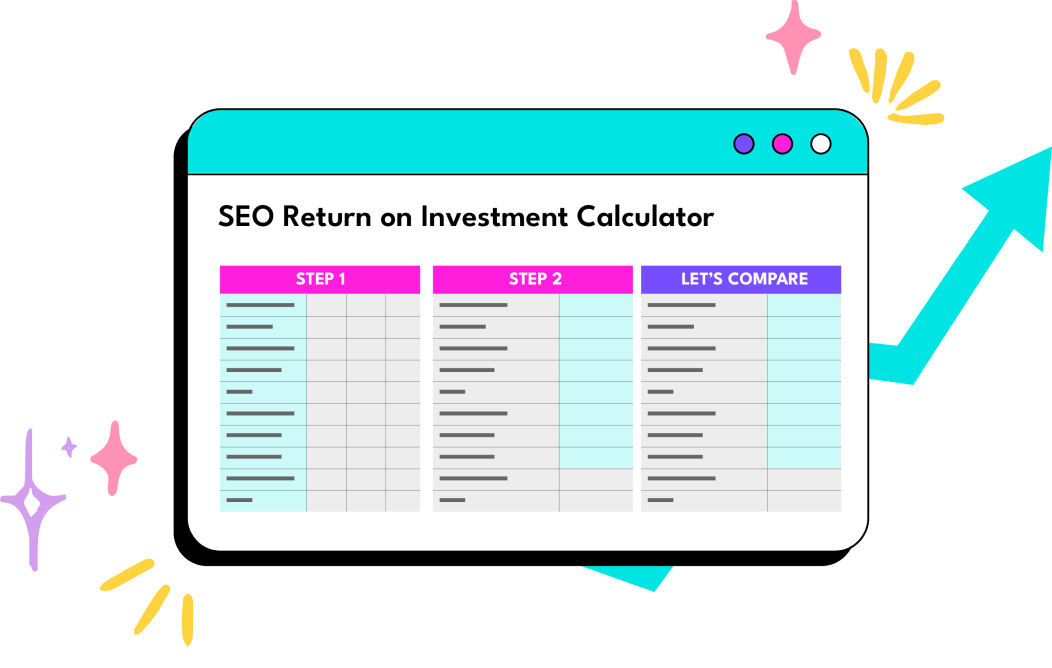 SEO Return on Investment Calculator

STEP 1

STEP 2

LET'S COMPARE